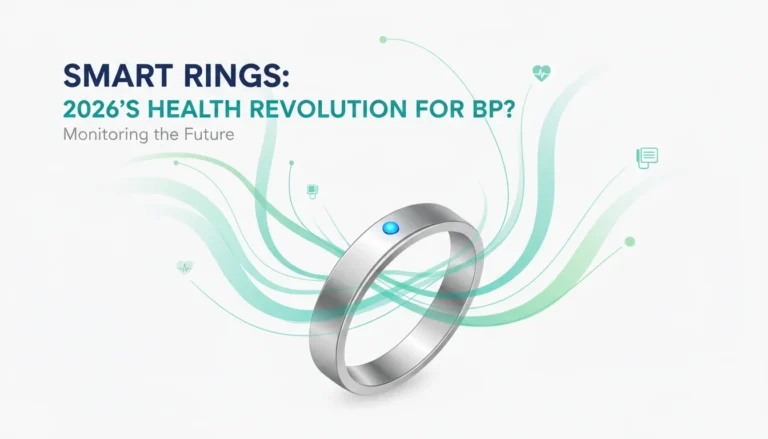 SMART RINGS:
2026'S HEALTH REVOLUTION FOR BP?
Monitoring the Future